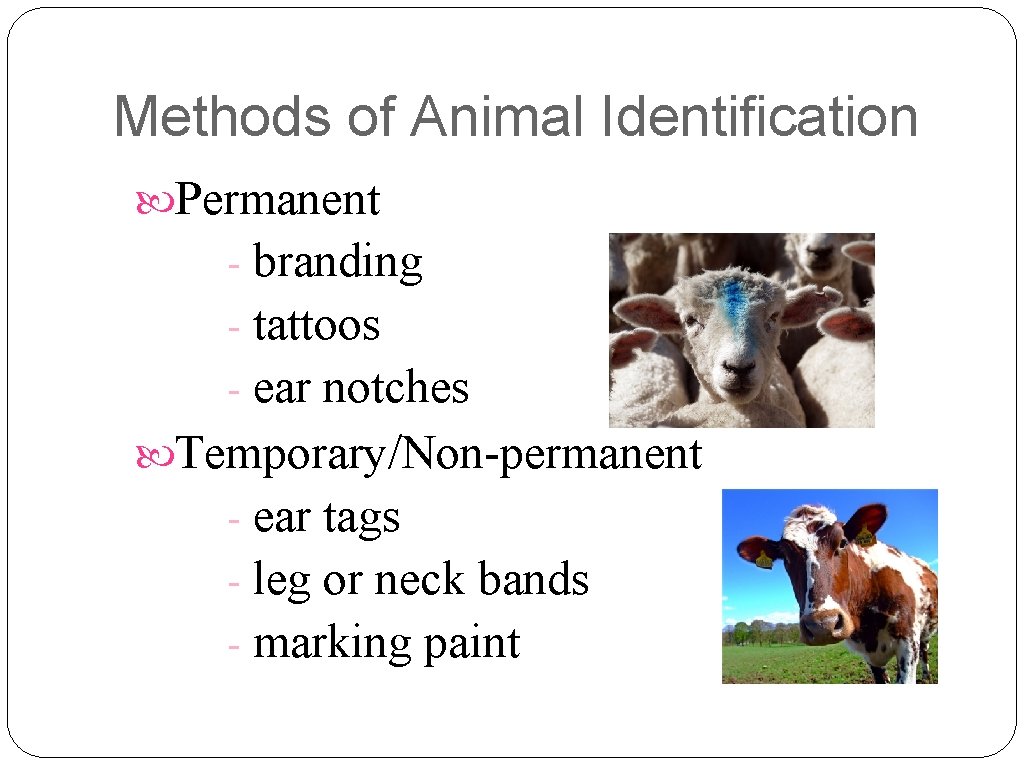 Methods of Animal Identification

Permanent
- branding
- tattoos
- ear notches

Temporary/Non-permanent
- ear tags
- leg or neck bands
- marking paint